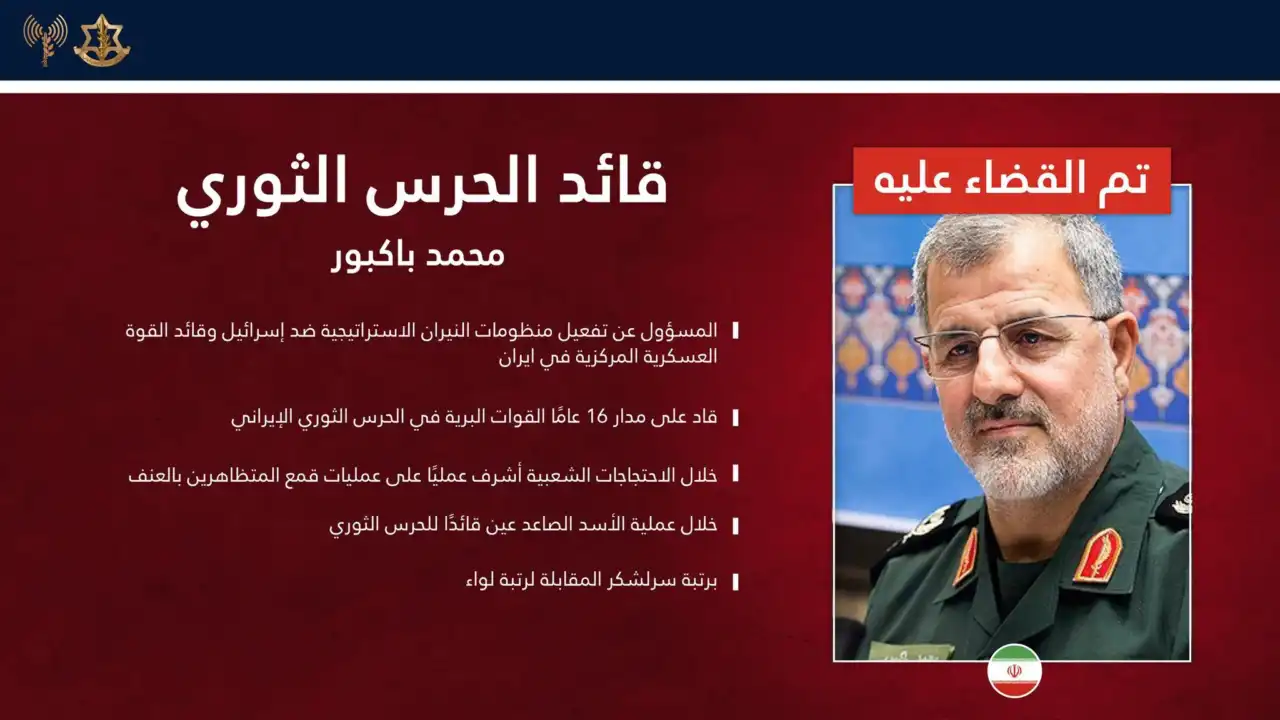 تم القضاء عليه

قائد الحرس الثوري

محمد باكبور

المسؤول عن تفعيل منظومات النيران الاستراتيجية ضد إسرائيل وقائد القوة العسكرية المركزية في ايران

قاد على مدار 16 عامًا القوات البرية في الحرس الثوري الإيراني

خلال الاحتجاجات الشعبية أشرف عمليًا على عمليات قمع المتظاهرين بالعنف

خلال عملية الأسد الصاعد عين قائدًا للحرس الثوري

برتبة سرلشكر المقابلة لرتبة لواء